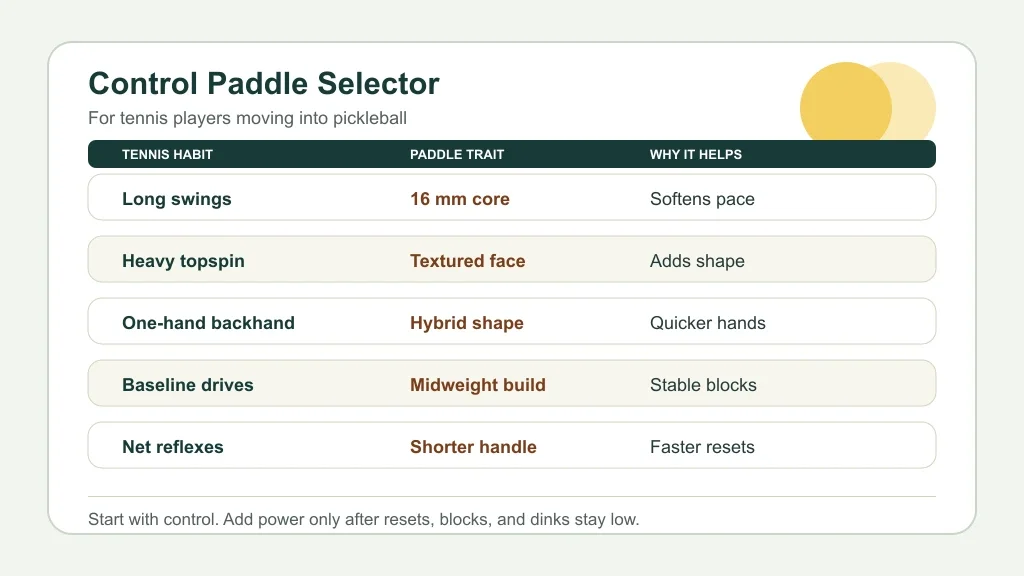 Control Paddle Selector
For tennis players moving into pickleball

| TENNIS HABIT | PADDLE TRAIT | WHY IT HELPS |
|---|---|---|
| Long swings | 16 mm core | Softens pace |
| Heavy topspin | Textured face | Adds shape |
| One-hand backhand | Hybrid shape | Quicker hands |
| Baseline drives | Midweight build | Stable blocks |
| Net reflexes | Shorter handle | Faster resets |

Start with control. Add power only after resets, blocks, and dinks stay low.